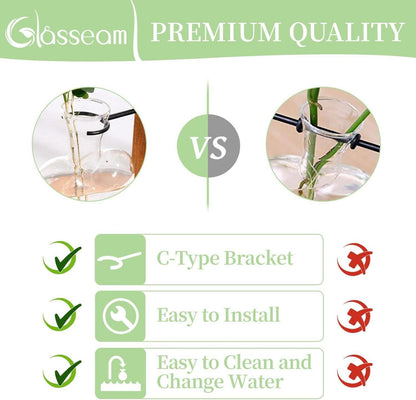 Glasseam

PREMIUM QUALITY

VS

C-Type Bracket

Easy to Install

Easy to Clean and Change Water